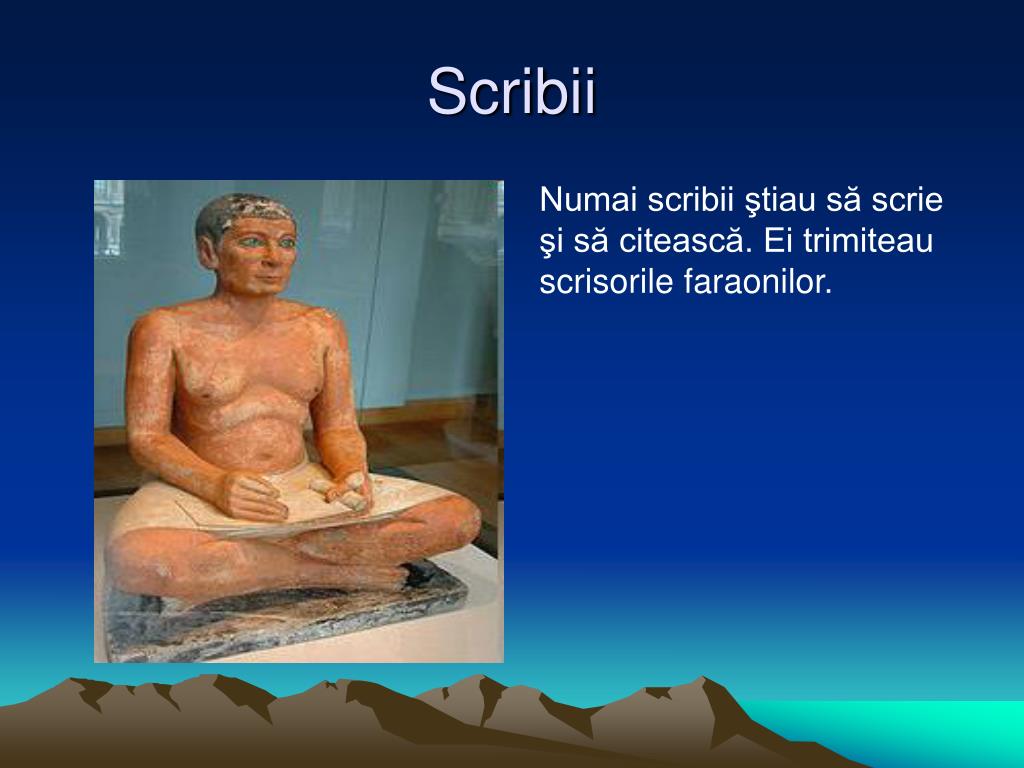 Scribii

Numai scribii ştiau să scrie şi să citească. Ei trimiteau scrisorile faraonilor.